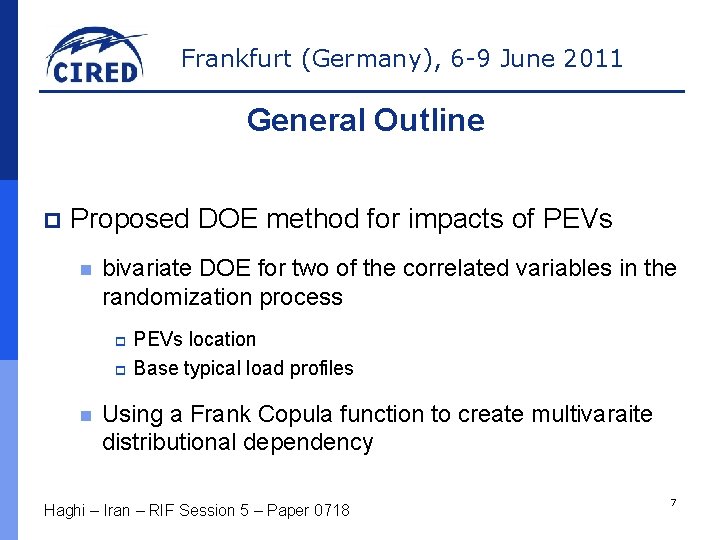 CIRED

Frankfurt (Germany), 6-9 June 2011

General Outline

Proposed DOE method for impacts of PEVs

bivariate DOE for two of the correlated variables in the randomization process

PEVs location

Base typical load profiles

Using a Frank Copula function to create multivaraite distributional dependency

Haghi – Iran – RIF Session 5 – Paper 0718

7